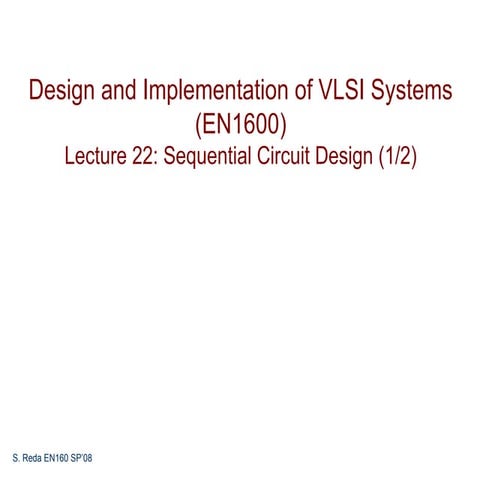 Design and Implementation of VLSI Systems
(EN1600)
Lecture 22: Sequential Circuit Design (1/2)

S. Reda EN160 SP'08